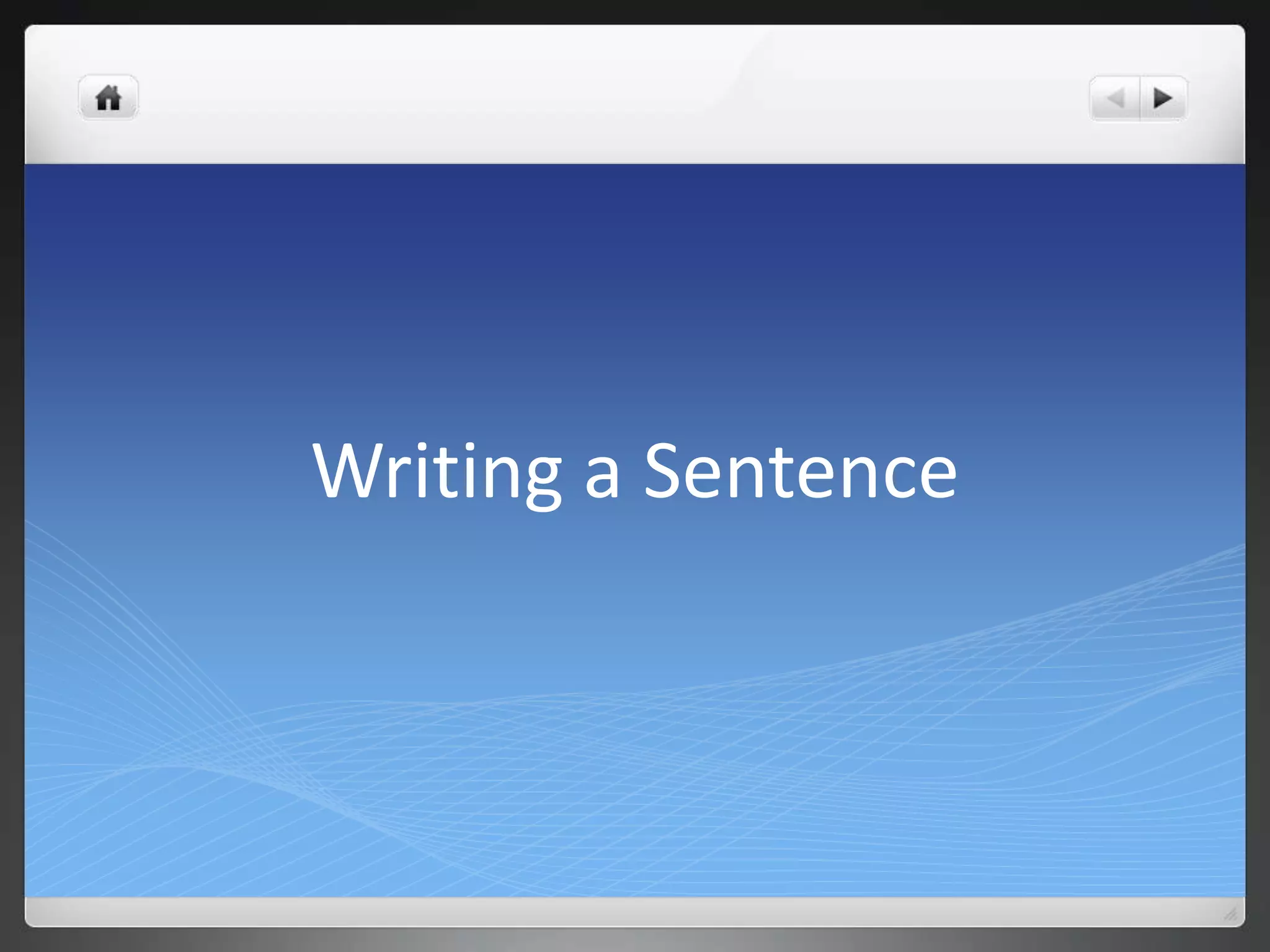 Writing a Sentence